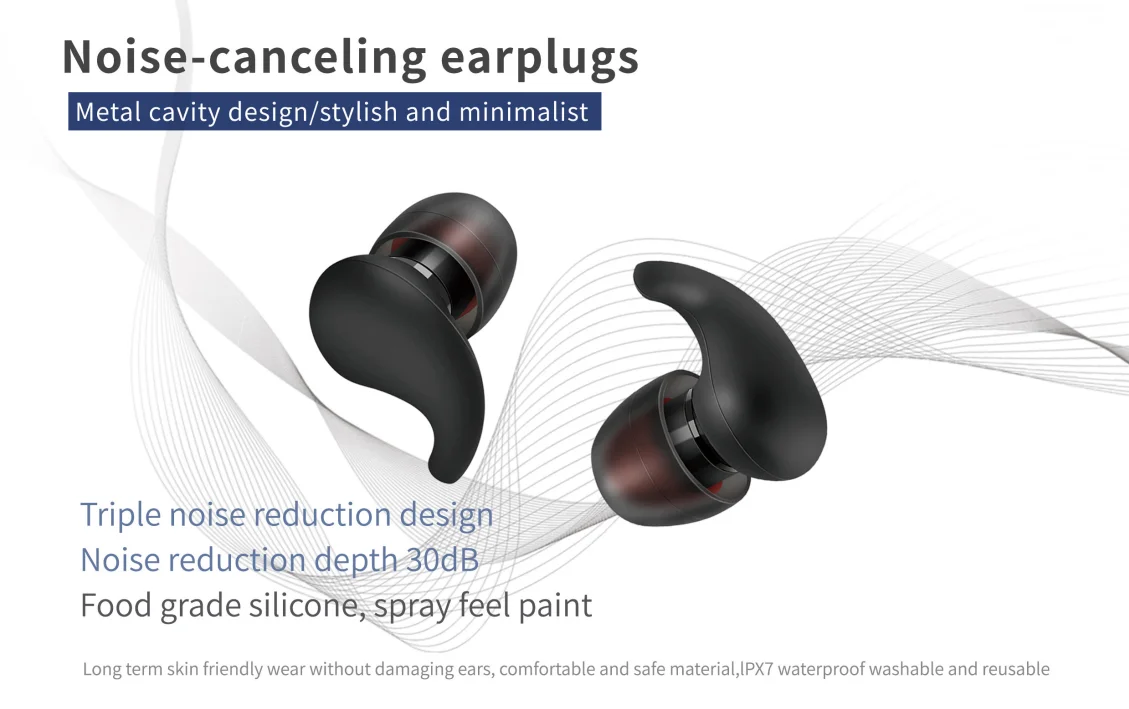 Noise-canceling earplugs

Metal cavity design/stylish and minimalist

Triple noise reduction design
Noise reduction depth 30dB
Food grade silicone, spray feel paint

Long term skin friendly wear without damaging ears, comfortable and safe material,IPX7 waterproof washable and reusable